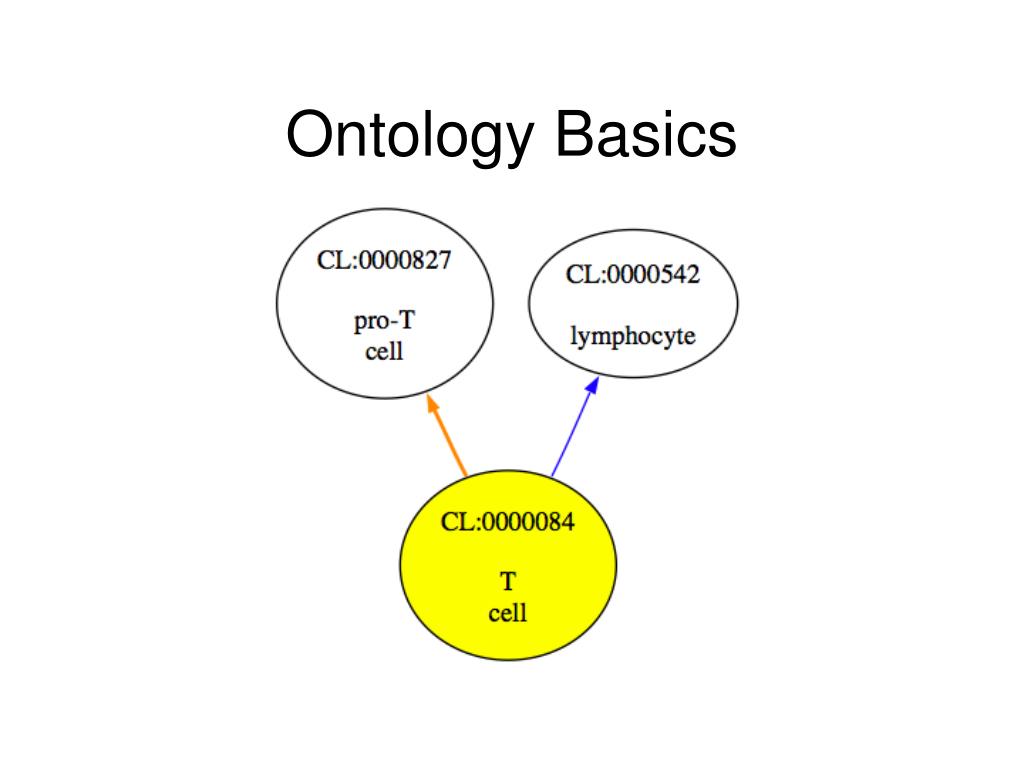 Ontology Basics

CL:0000827

pro-T
cell

CL:0000542

lymphocyte

CL:0000084

T
cell